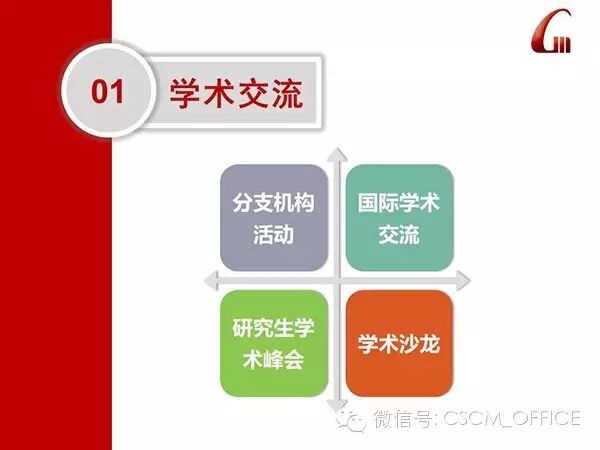 01 学术交流

分支机构活动

国际学术交流

研究生学术峰会

学术沙龙

微信号: CSCM_OFFICE